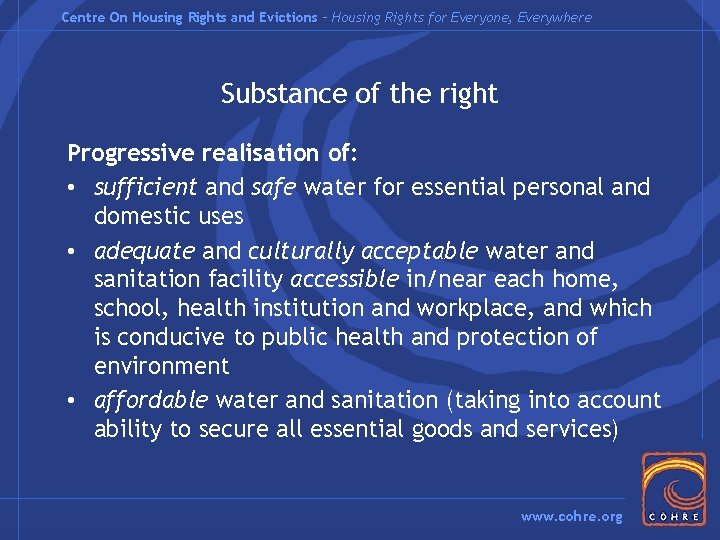 Centre On Housing Rights and Evictions – Housing Rights for Everyone, Everywhere

Substance of the right

Progressive realisation of:

• sufficient and safe water for essential personal and domestic uses

• adequate and culturally acceptable water and sanitation facility accessible in/near each home, school, health institution and workplace, and which is conducive to public health and protection of environment

• affordable water and sanitation (taking into account ability to secure all essential goods and services)

www.cohre.org

COHRE